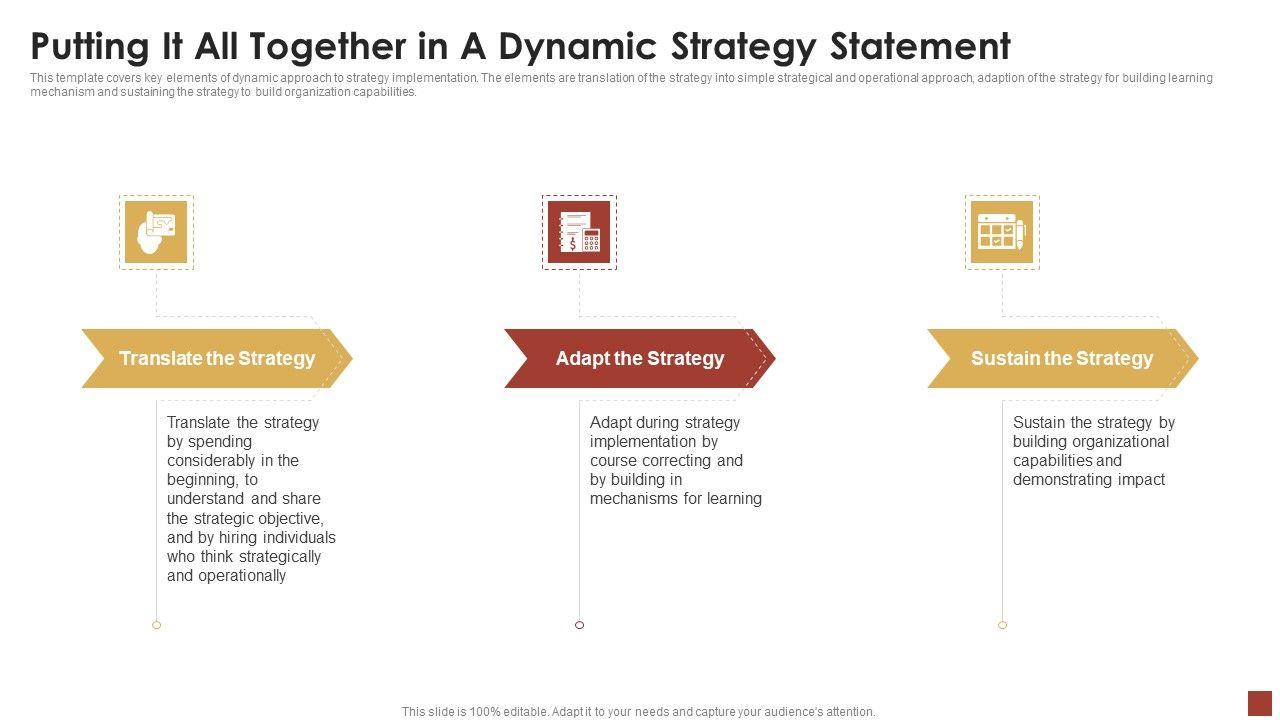 Putting It All Together in A Dynamic Strategy Statement

This template covers key elements of dynamic approach to strategy implementation. The elements are translation of the strategy into simple strategical and operational approach, adaption of the strategy for building learning mechanism and sustaining the strategy to build organization capabilities.

Translate the Strategy

Translate the strategy by spending considerably in the beginning, to understand and share the strategic objective, and by hiring individuals who think strategically and operationally

Adapt the Strategy

Adapt during strategy implementation by course correcting and by building in mechanisms for learning

Sustain the Strategy

Sustain the strategy by building organizational capabilities and demonstrating impact

This slide is 100% editable. Adapt it to your needs and capture your audience's attention.